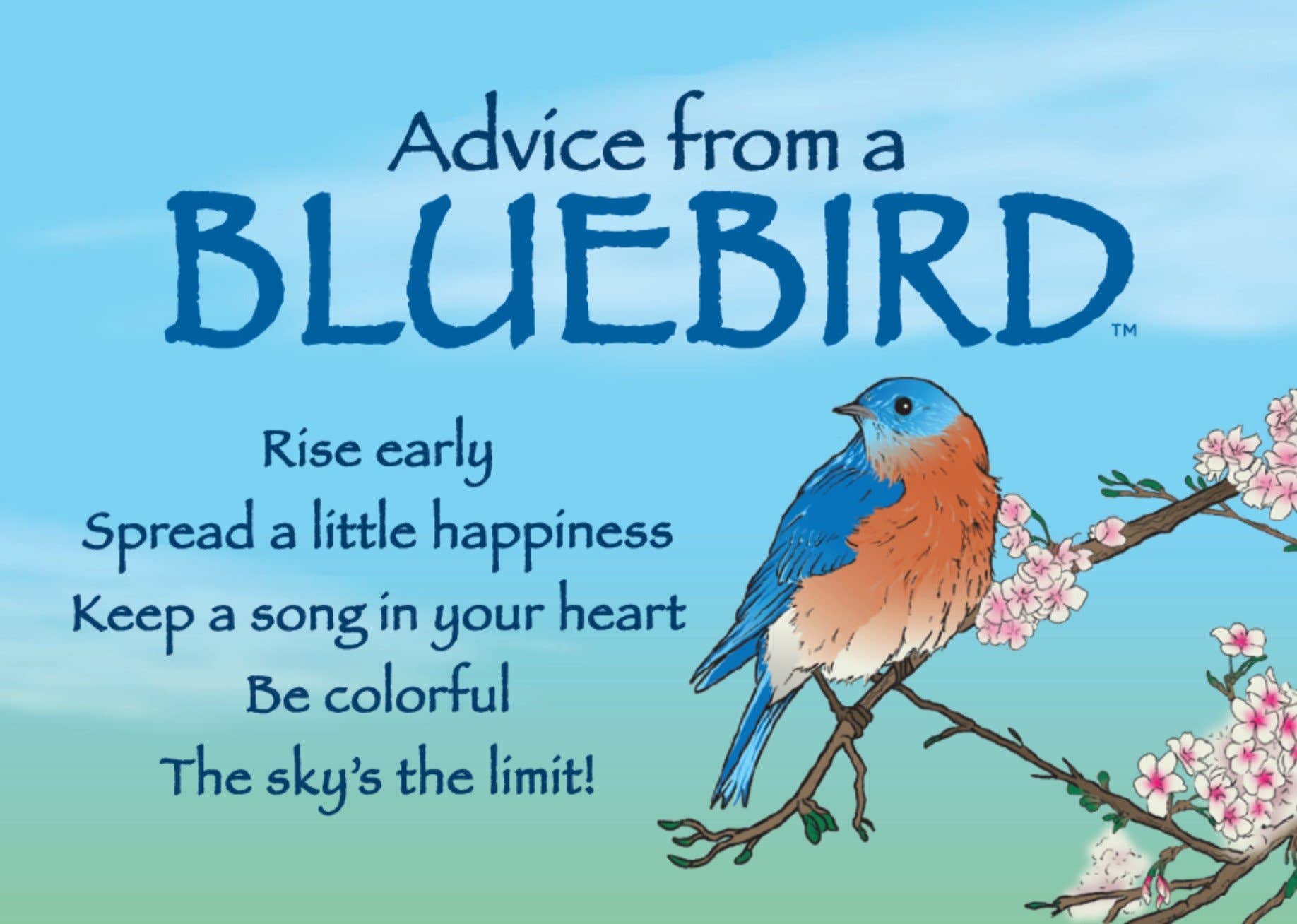 Advice from a
BLUEBIRD™

Rise early
Spread a little happiness
Keep a song in your heart
Be colorful
The sky's the limit!